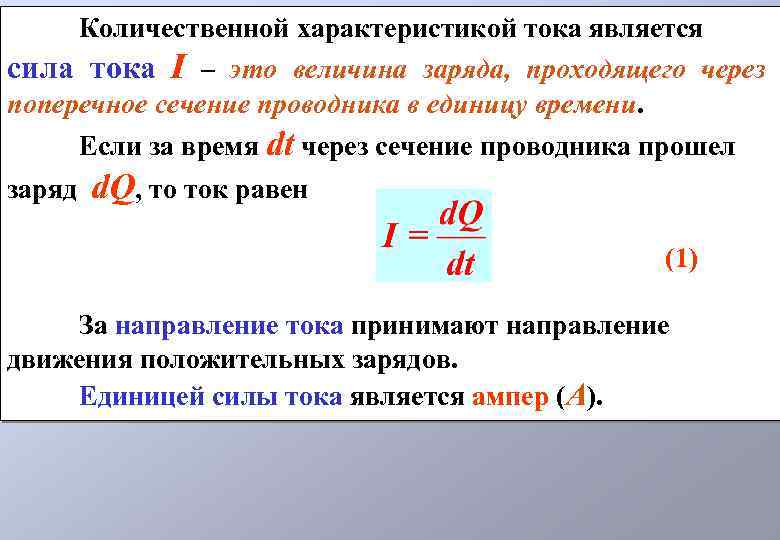 Количественной характеристикой тока является сила тока $I$ – это величина заряда, проходящего через поперечное сечение проводника в единицу времени.

Если за время $dt$ через сечение проводника прошел заряд $dQ$, то ток равен

$I = \frac{dQ}{dt}$ (1)

За направление тока принимают направление движения положительных зарядов.

Единицей силы тока является ампер ($A$).